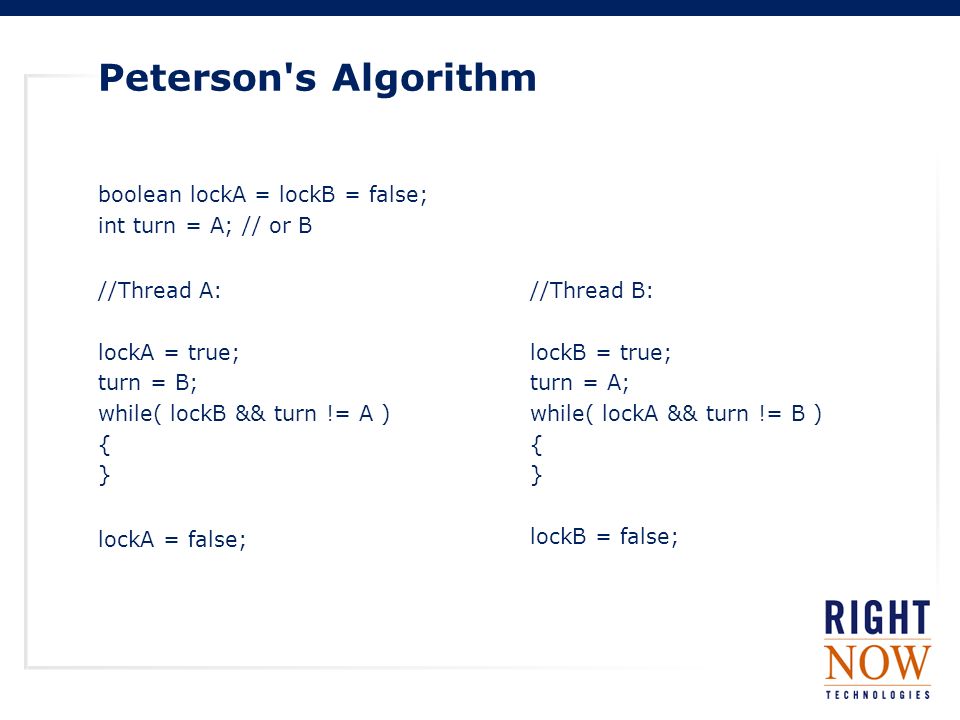 Peterson's Algorithm

boolean lockA = lockB = false;
int turn = A; // or B

//Thread A:

lockA = true;
turn = B;
while( lockB && turn != A )
{
}

lockA = false;

//Thread B:

lockB = true;
turn = A;
while( lockA && turn != B )
{
}

lockB = false;

RIGHT
NOW
TECHNOLOGIES